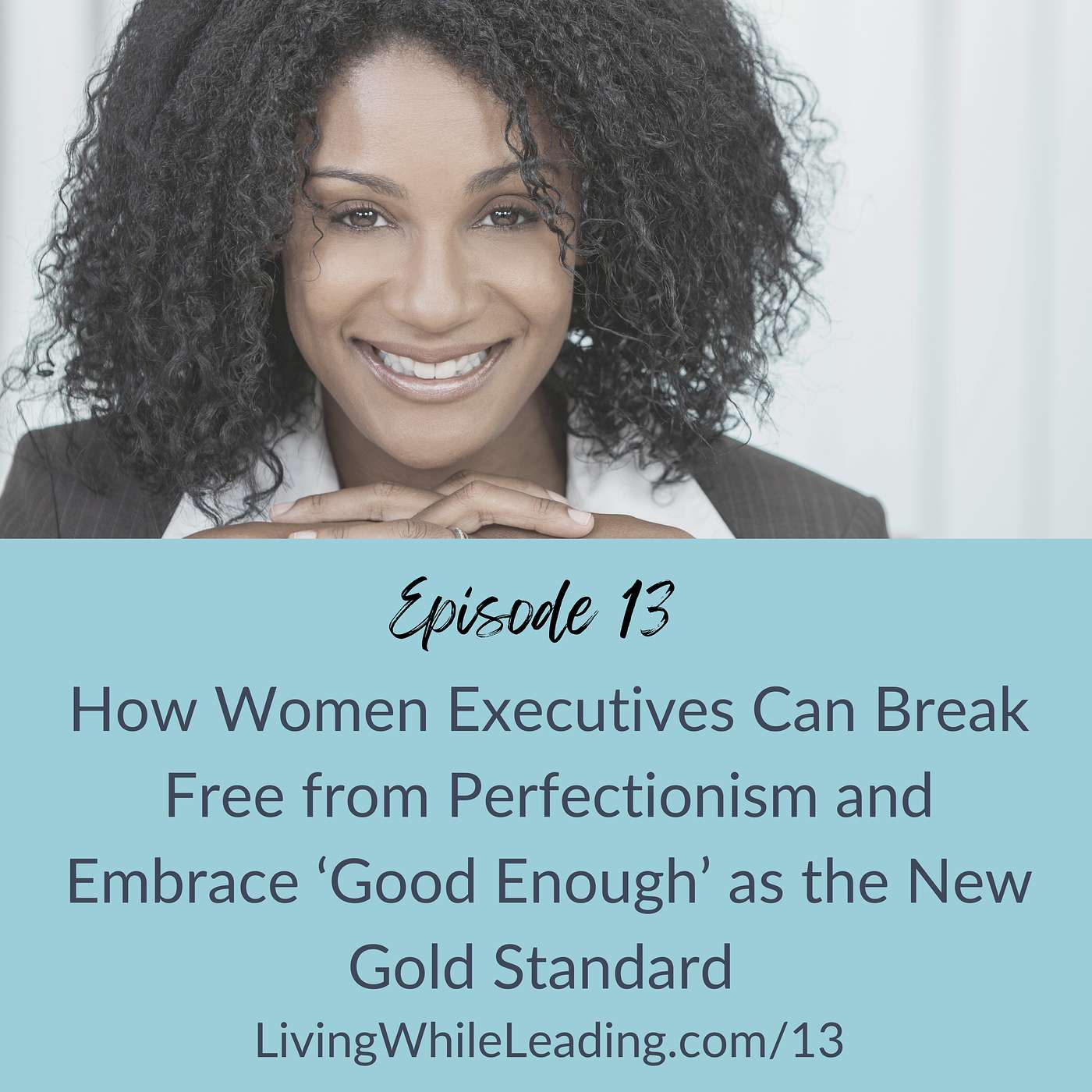 Episode 13

How Women Executives Can Break Free from Perfectionism and Embrace ‘Good Enough’ as the New Gold Standard

LivingWhileLeading.com/13